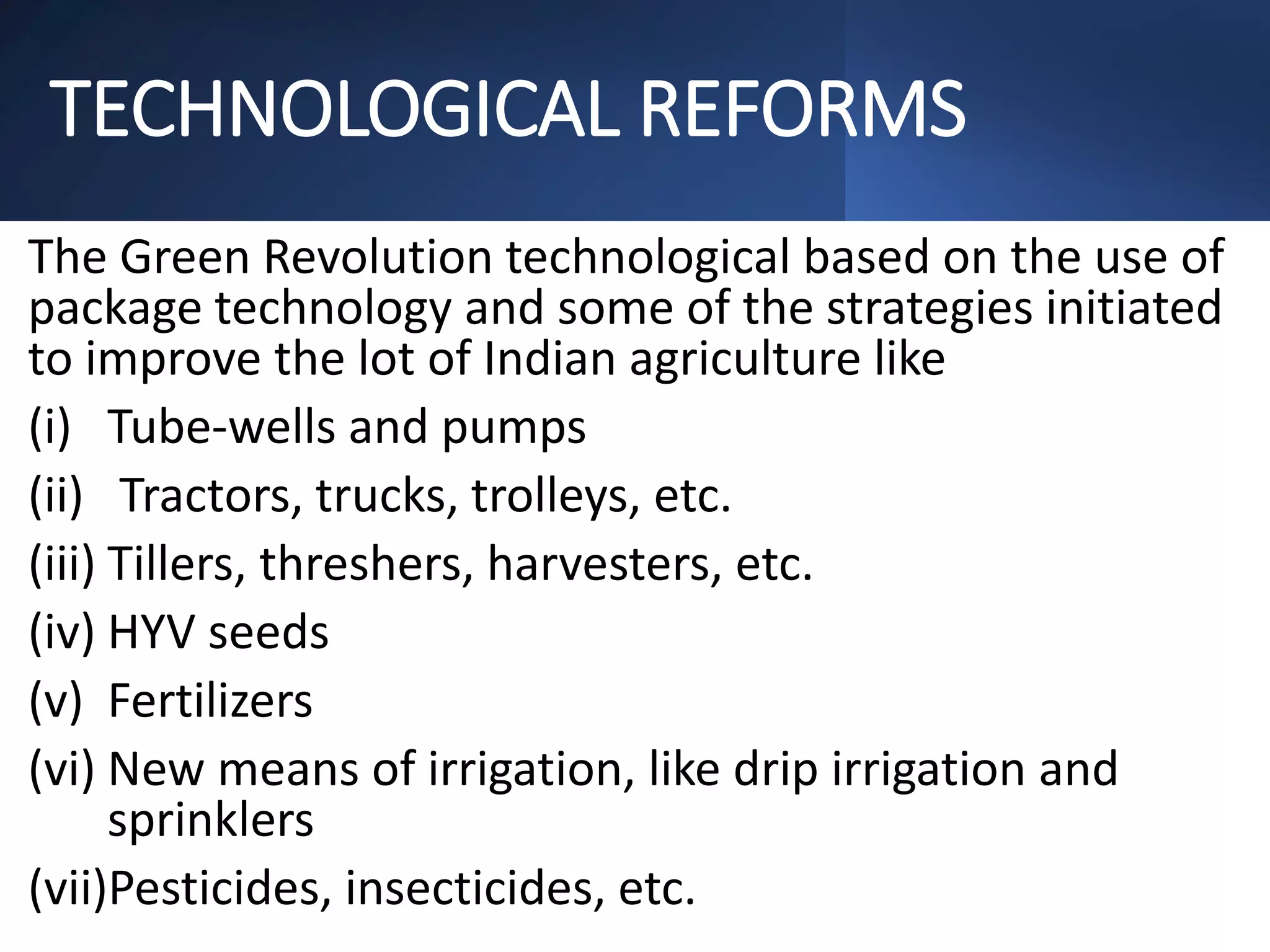 TECHNOLOGICAL REFORMS

The Green Revolution technological based on the use of package technology and some of the strategies initiated to improve the lot of Indian agriculture like

(i) Tube-wells and pumps

(ii) Tractors, trucks, trolleys, etc.

(iii) Tillers, threshers, harvesters, etc.

(iv) HYV seeds

(v) Fertilizers

(vi) New means of irrigation, like drip irrigation and sprinklers

(vii)Pesticides, insecticides, etc.